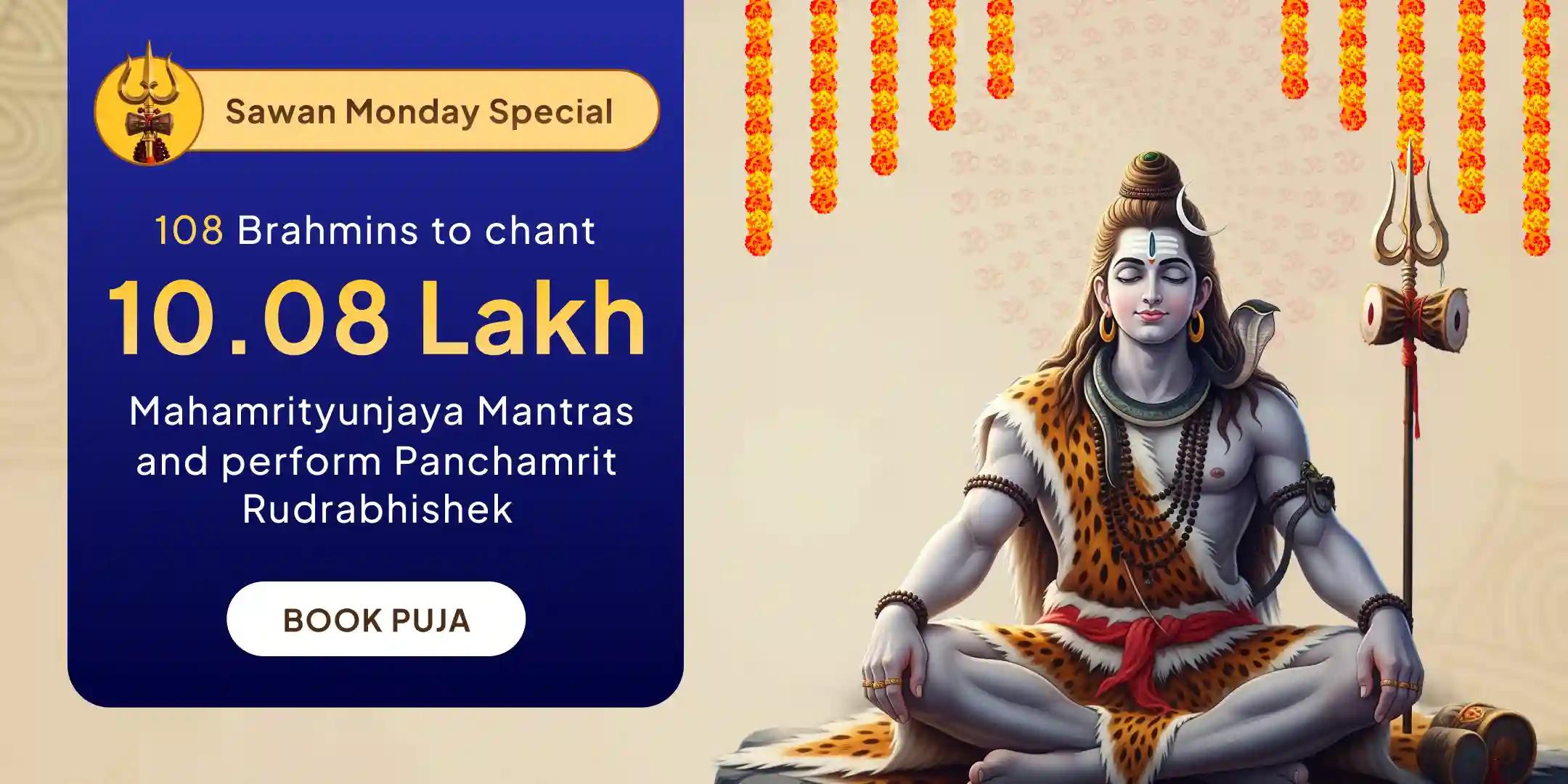 Sawan Monday Special

108 Brahmins to chant

10.08 Lakh

Mahamrityunjaya Mantras and perform Panchamrit Rudrabhishek

BOOK PUJA